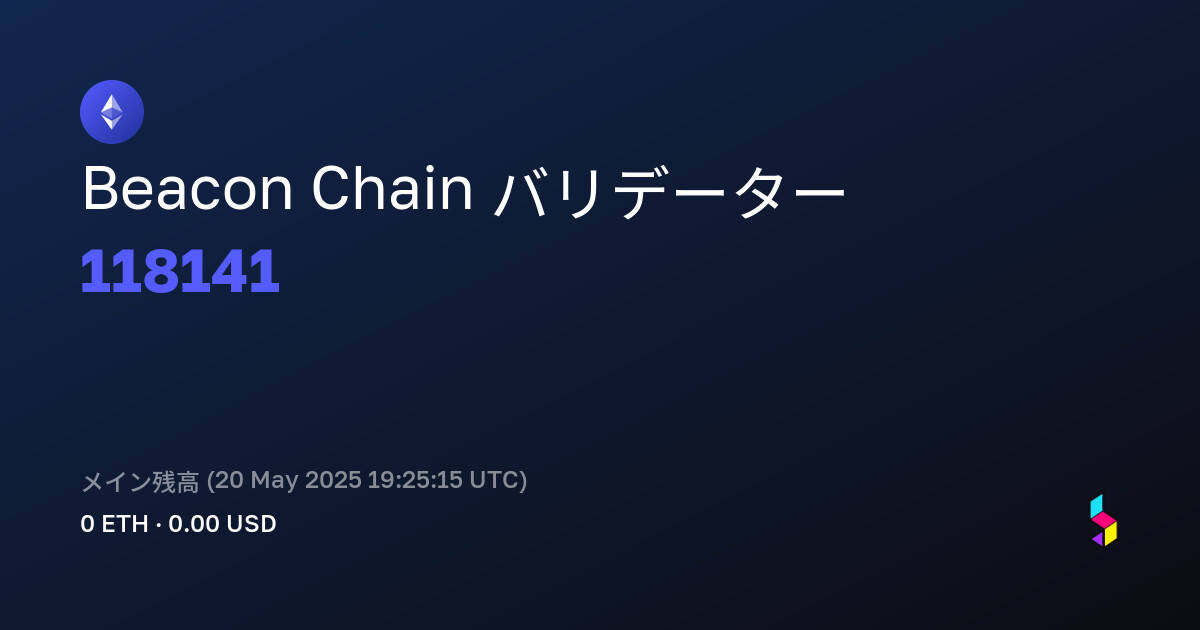 Beacon Chain バリデーター
118141

メイン残高 (20 May 2025 19:25:15 UTC)
0 ETH · 0.00 USD